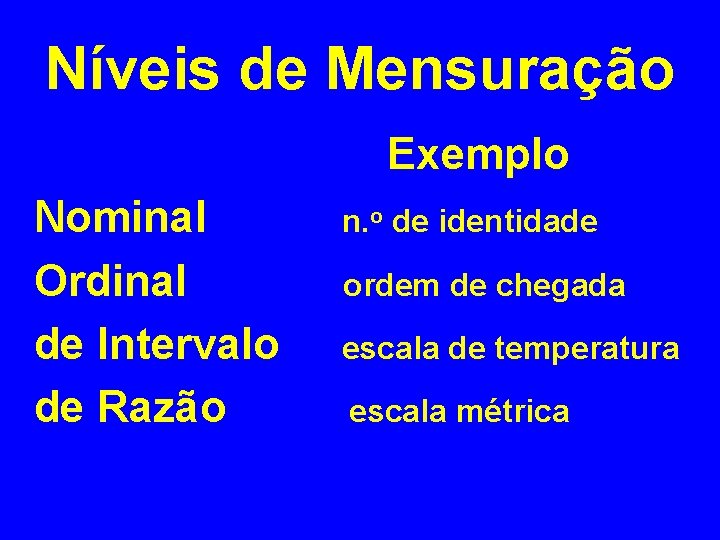 Níveis de Mensuração

| | Exemplo |
|---|---|
| Nominal | n.º de identidade |
| Ordinal | ordem de chegada |
| de Intervalo | escala de temperatura |
| de Razão | escala métrica |